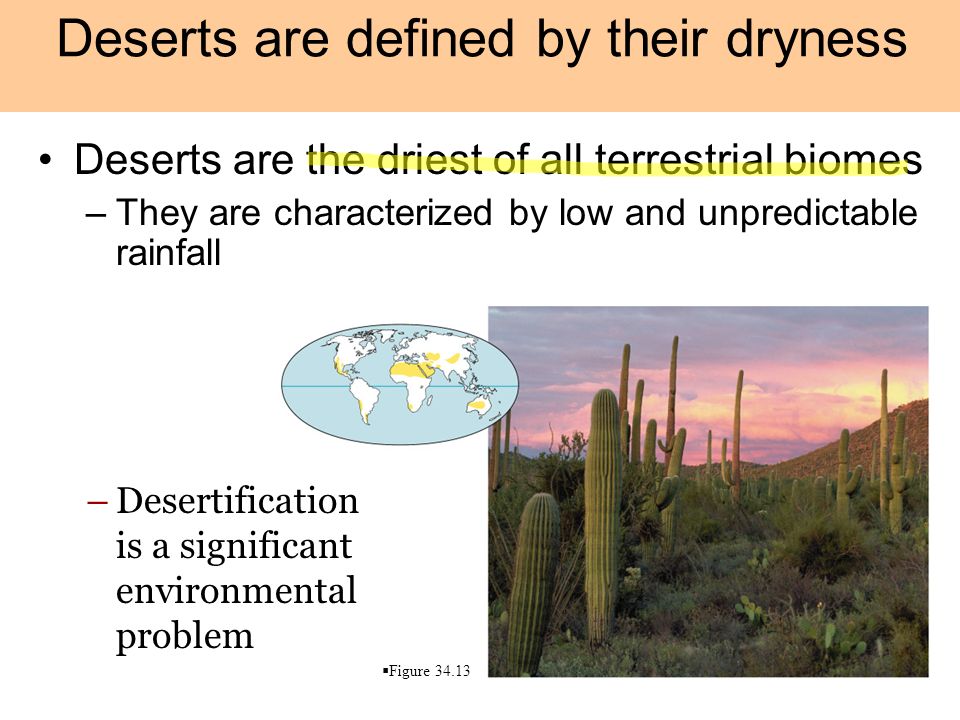 Deserts are defined by their dryness

• Deserts are the driest of all terrestrial biomes

– They are characterized by low and unpredictable rainfall

– Desertification is a significant environmental problem

▪Figure 34.13